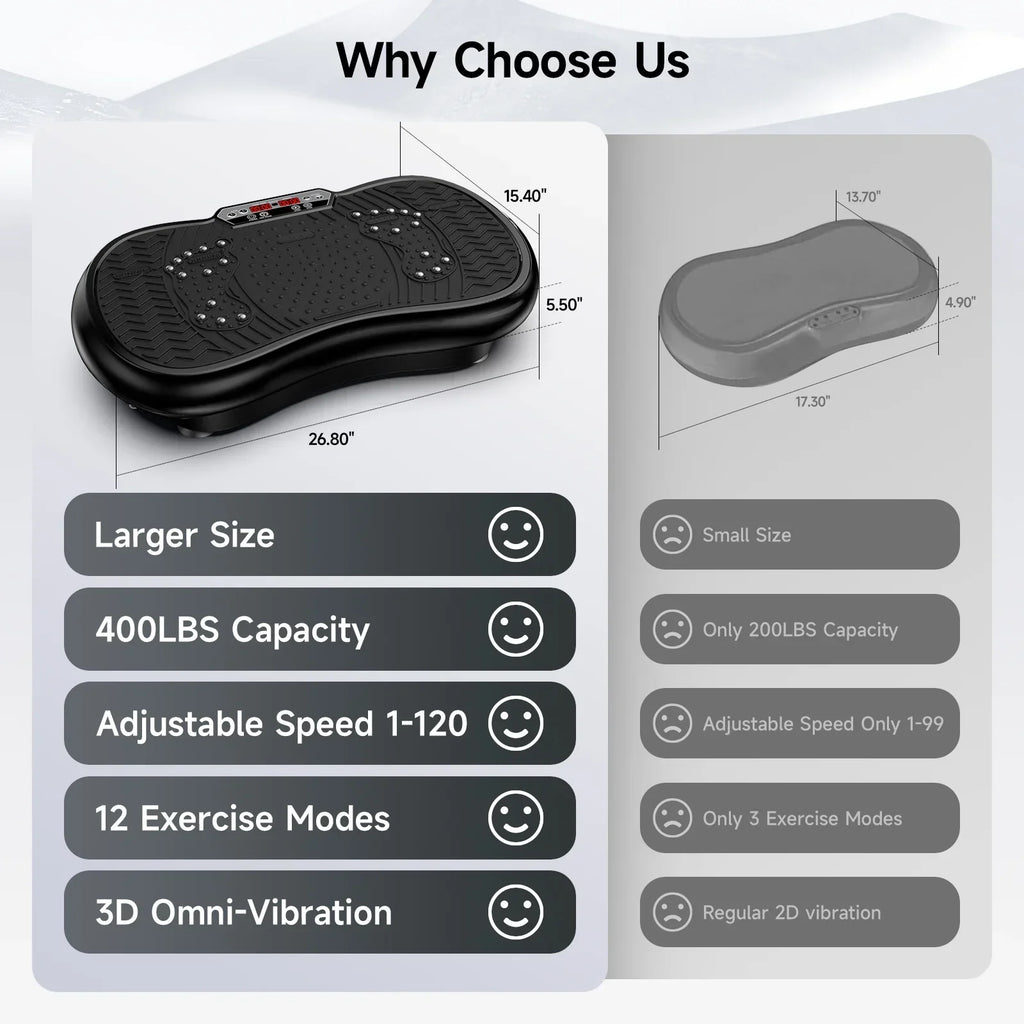 Why Choose Us

15.40"

5.50"

26.80"

Larger Size

400LBS Capacity

Adjustable Speed 1-120

12 Exercise Modes

3D Omni-Vibration

13.70"

4.90"

17.30"

Small Size

Only 200LBS Capacity

Adjustable Speed Only 1-99

Only 3 Exercise Modes

Regular 2D vibration